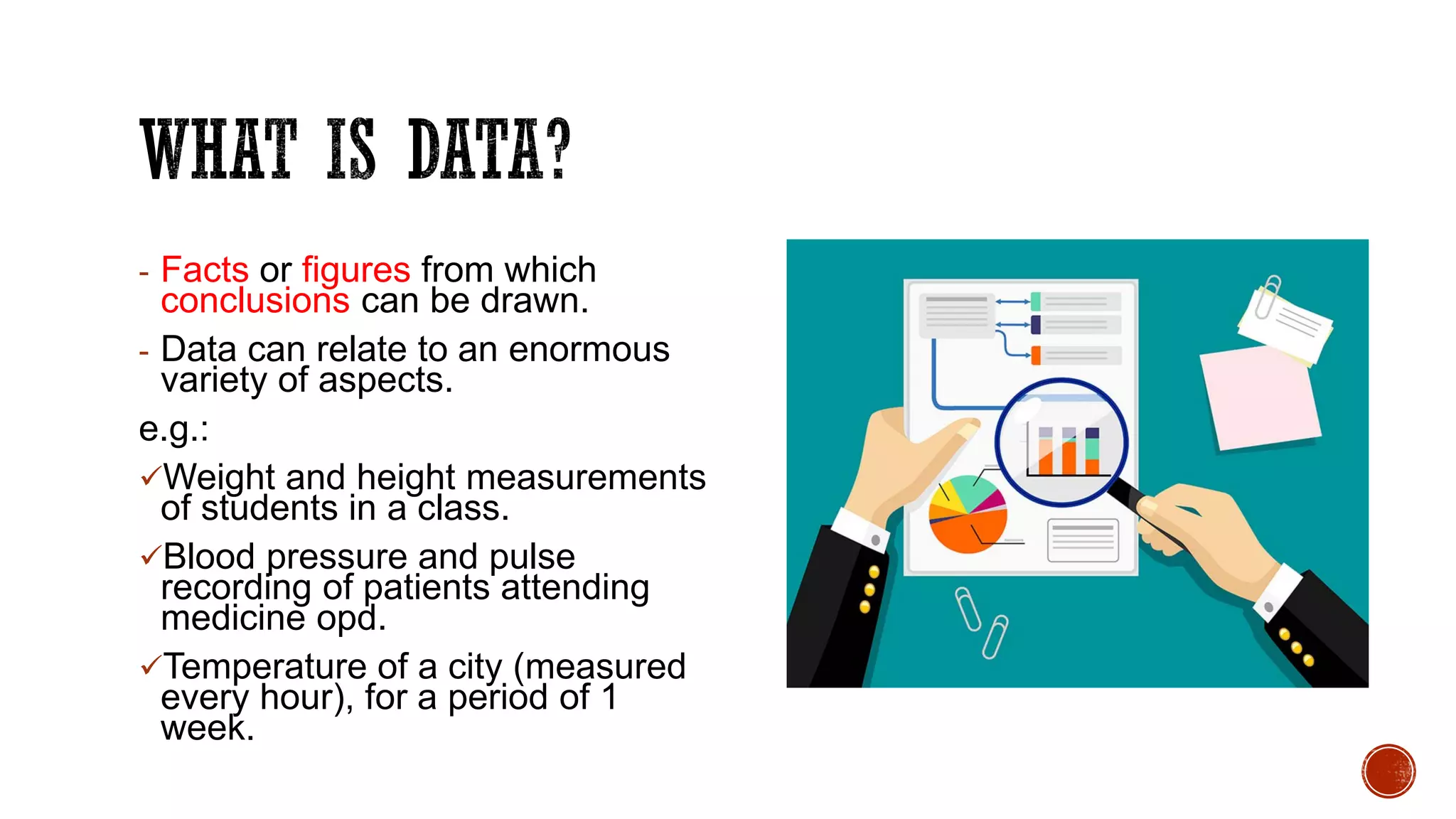 WHAT IS DATA?

- Facts or figures from which conclusions can be drawn.

- Data can relate to an enormous variety of aspects.

e.g.:

✓Weight and height measurements of students in a class.

✓Blood pressure and pulse recording of patients attending medicine opd.

✓Temperature of a city (measured every hour), for a period of 1 week.